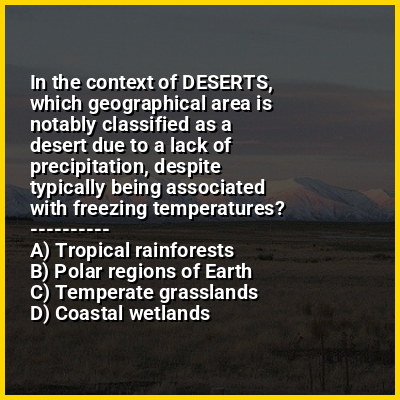 In the context of DESERTS, which geographical area is notably classified as a desert due to a lack of precipitation, despite typically being associated with freezing temperatures?
----------
A) Tropical rainforests
B) Polar regions of Earth
C) Temperate grasslands
D) Coastal wetlands